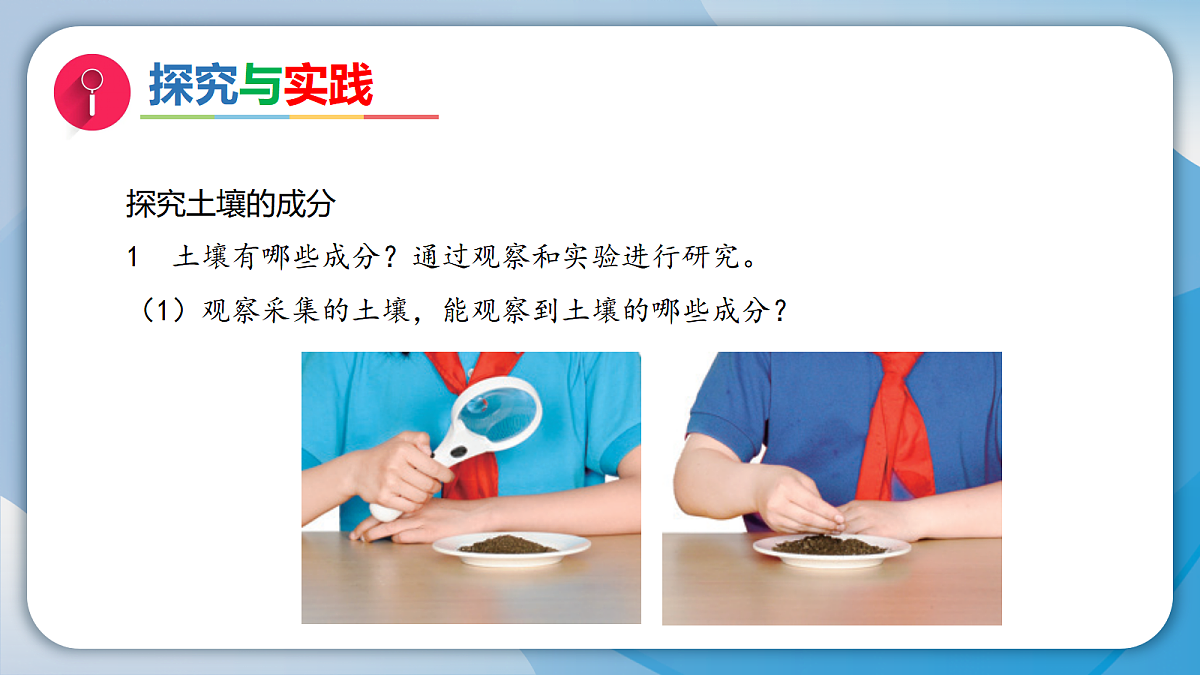 探究与实践

探究土壤的成分

1　土壤有哪些成分？通过观察和实验进行研究。

（1）观察采集的土壤，能观察到土壤的哪些成分？